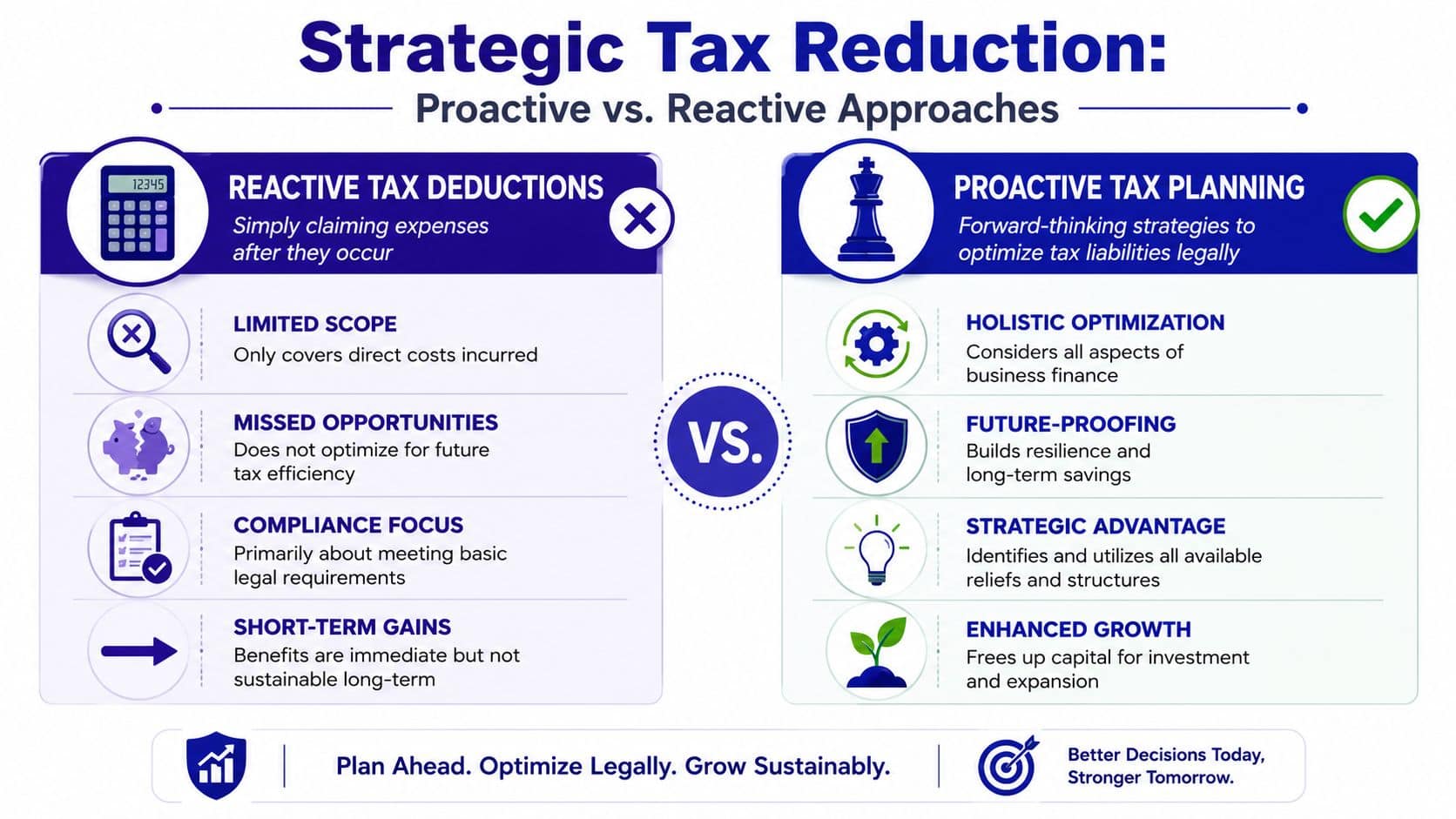 Strategic Tax Reduction:
Proactive vs. Reactive Approaches

12345

REACTIVE TAX DEDUCTIONS
Simply claiming expenses after they occur

LIMITED SCOPE
Only covers direct costs incurred

MISSED OPPORTUNITIES
Does not optimize for future tax efficiency

COMPLIANCE FOCUS
Primarily about meeting basic legal requirements

SHORT-TERM GAINS
Benefits are immediate but not sustainable long-term

VS.

PROACTIVE TAX PLANNING
Forward-thinking strategies to optimize tax liabilities legally

HOLISTIC OPTIMIZATION
Considers all aspects of business finance

FUTURE-PROOFING
Builds resilience and long-term savings

STRATEGIC ADVANTAGE
Identifies and utilizes all available reliefs and structures

ENHANCED GROWTH
Frees up capital for investment and expansion

Plan Ahead. Optimize Legally. Grow Sustainably.

Better Decisions Today, Stronger Tomorrow.